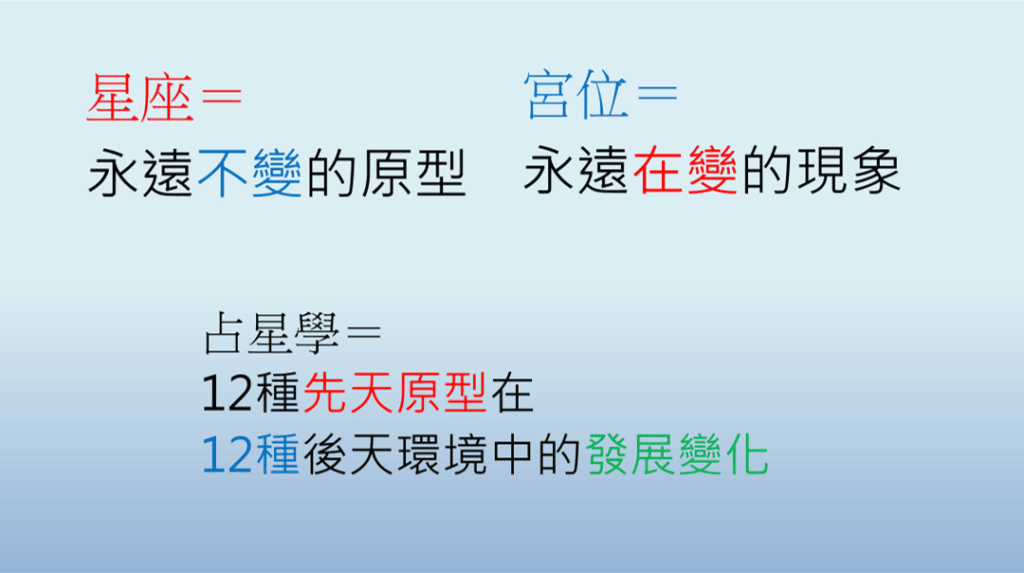 星座＝
永遠不變的原型

宮位＝
永遠在變的現象

占星學＝
12種先天原型在
12種後天環境中的發展變化